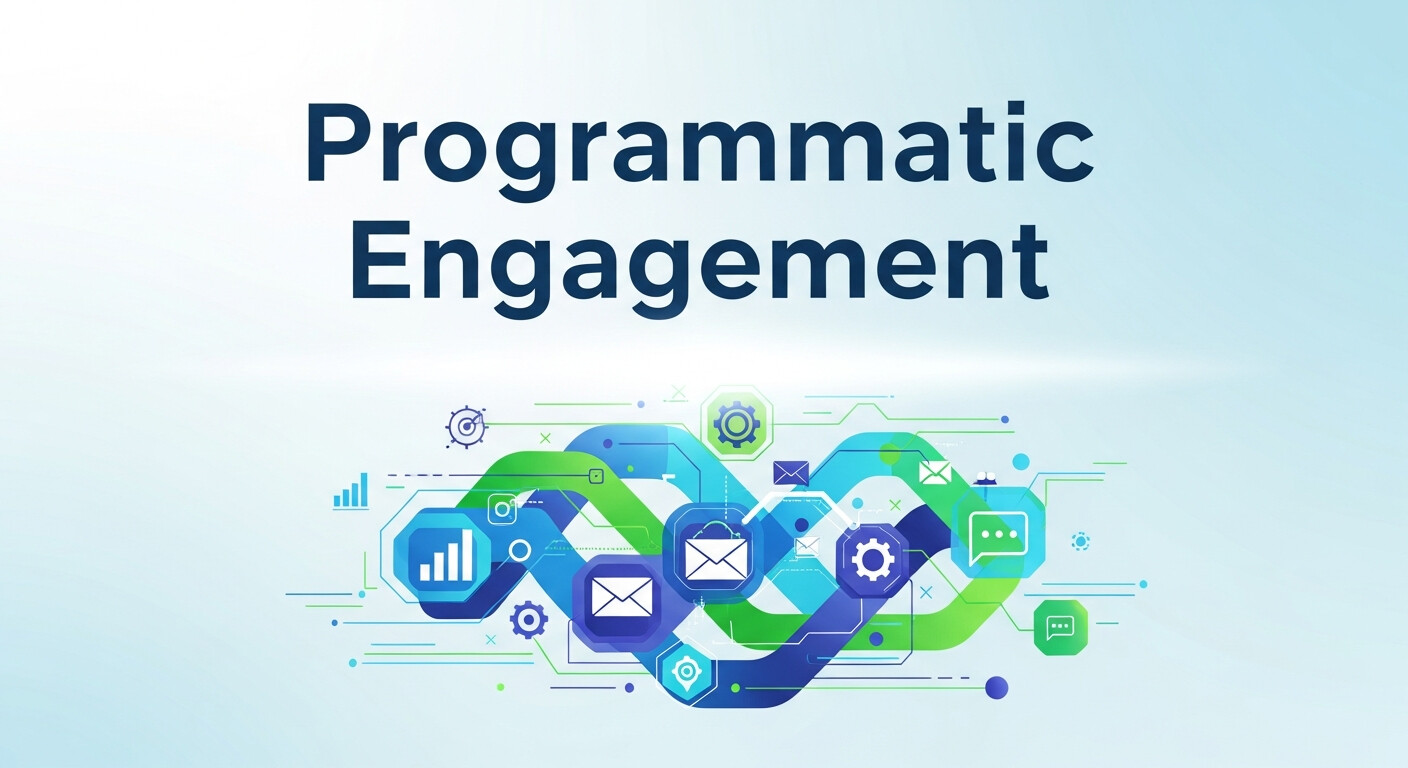 Programmatic Engagement